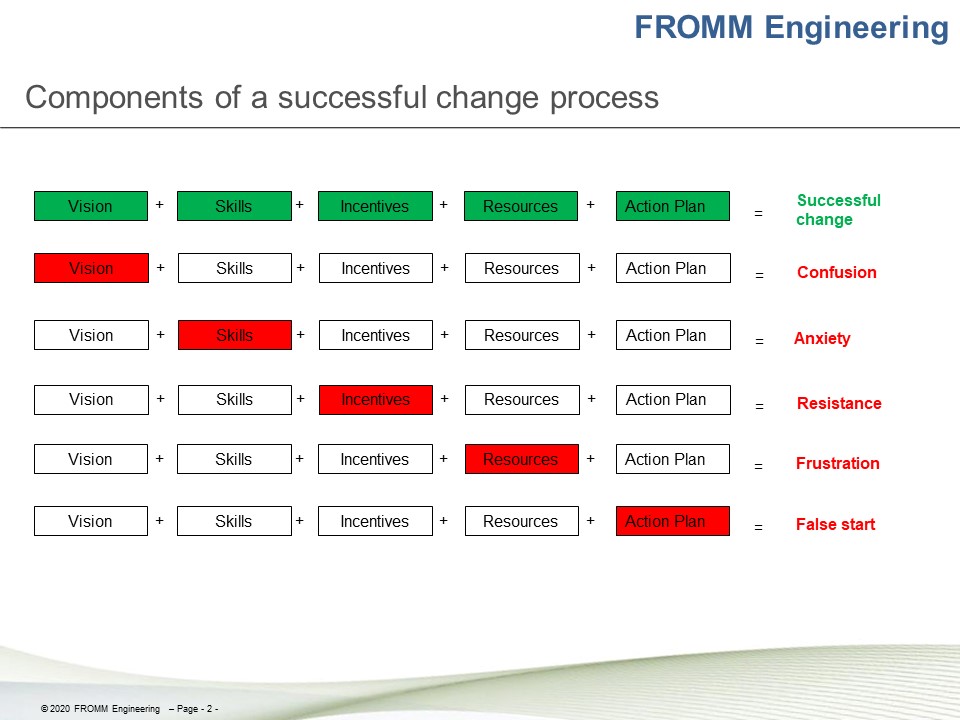 FROMM Engineering

Components of a successful change process

Vision + Skills + Incentives + Resources + Action Plan = Successful change

Vision + Skills + Incentives + Resources + Action Plan = Confusion

Vision + Skills + Incentives + Resources + Action Plan = Anxiety

Vision + Skills + Incentives + Resources + Action Plan = Resistance

Vision + Skills + Incentives + Resources + Action Plan = Frustration

Vision + Skills + Incentives + Resources + Action Plan = False start

© 2020 FROMM Engineering – Page - 2 -